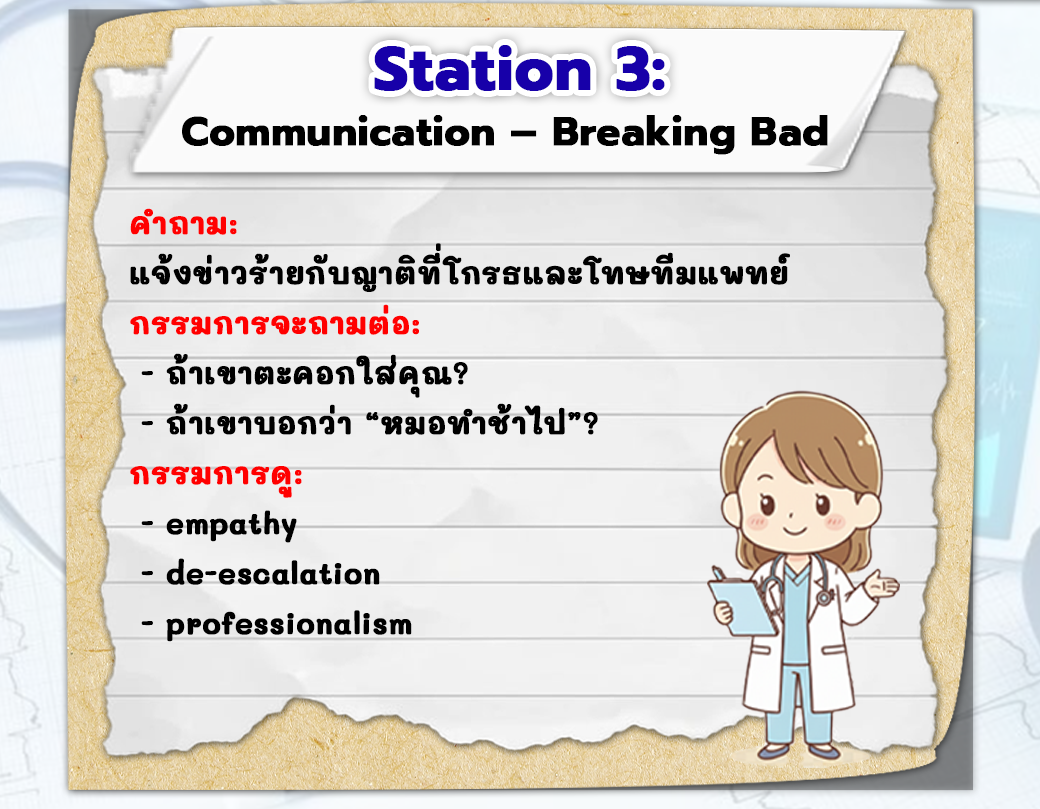 Station 3:
Communication – Breaking Bad

คำถาม:
แจ้งข่าวร้ายกับญาติที่โกรธและโทษทีมแพทย์
กรรมการจะถามต่อ:
- ถ้าเขาตะคอกใส่คุณ?
- ถ้าเขาบอกว่า “หมอทำช้าไป”?
กรรมการดู:
- empathy
- de-escalation
- professionalism